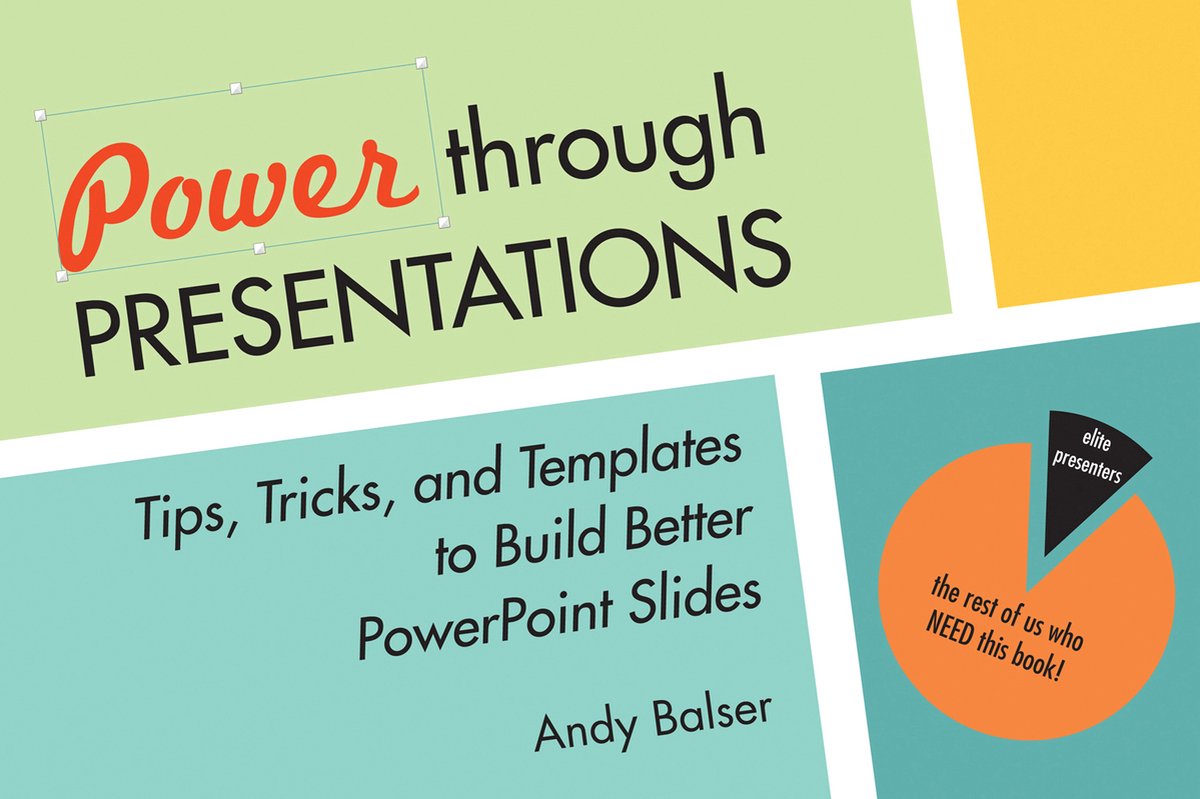 Power through PRESENTATIONS

Tips, Tricks, and Templates to Build Better PowerPoint Slides

Andy Balser

elite presenters

the rest of us who NEED this book!